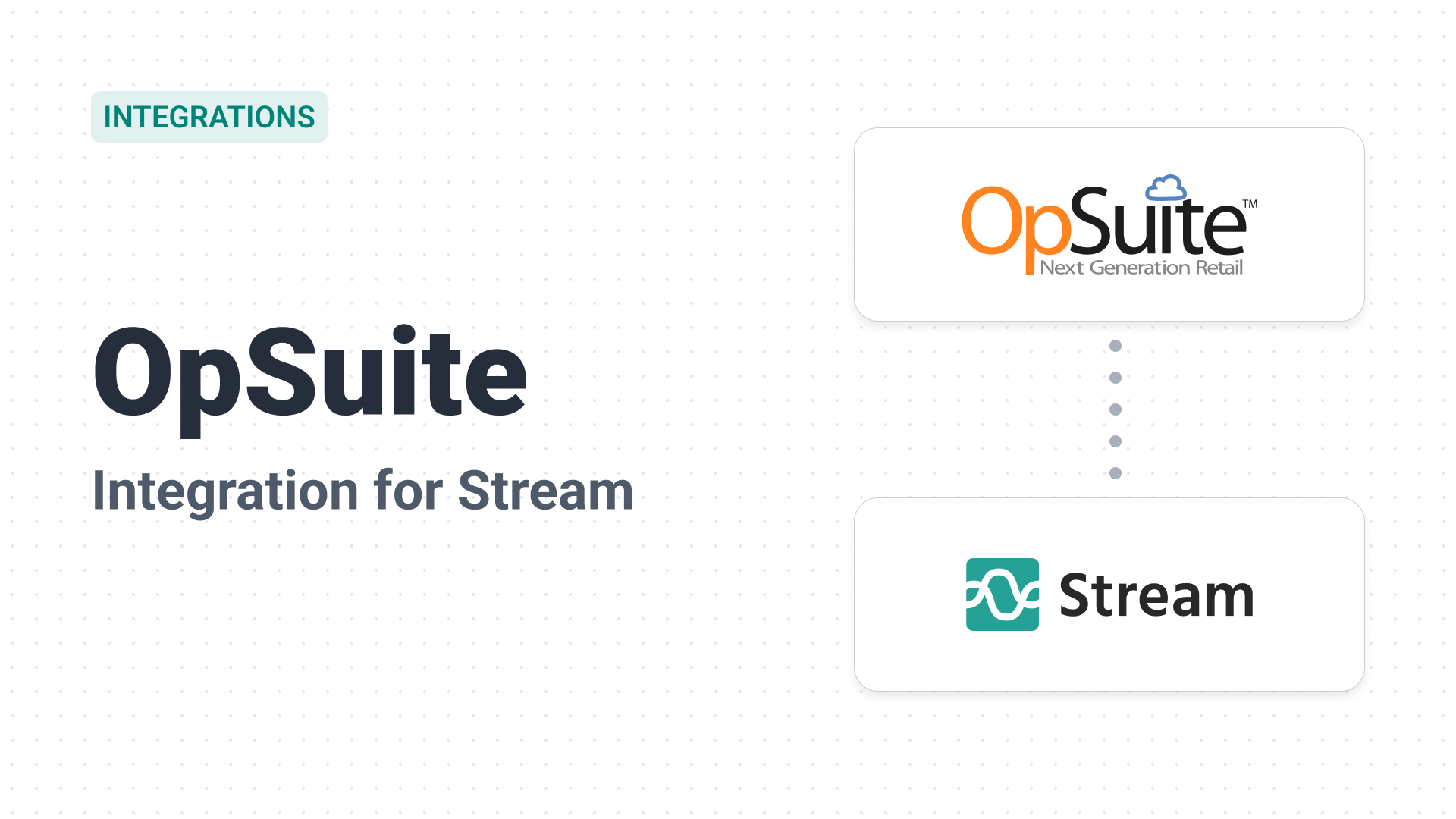 INTEGRATIONS

OpSuite

Integration for Stream

OpSuite™
Next Generation Retail

Stream